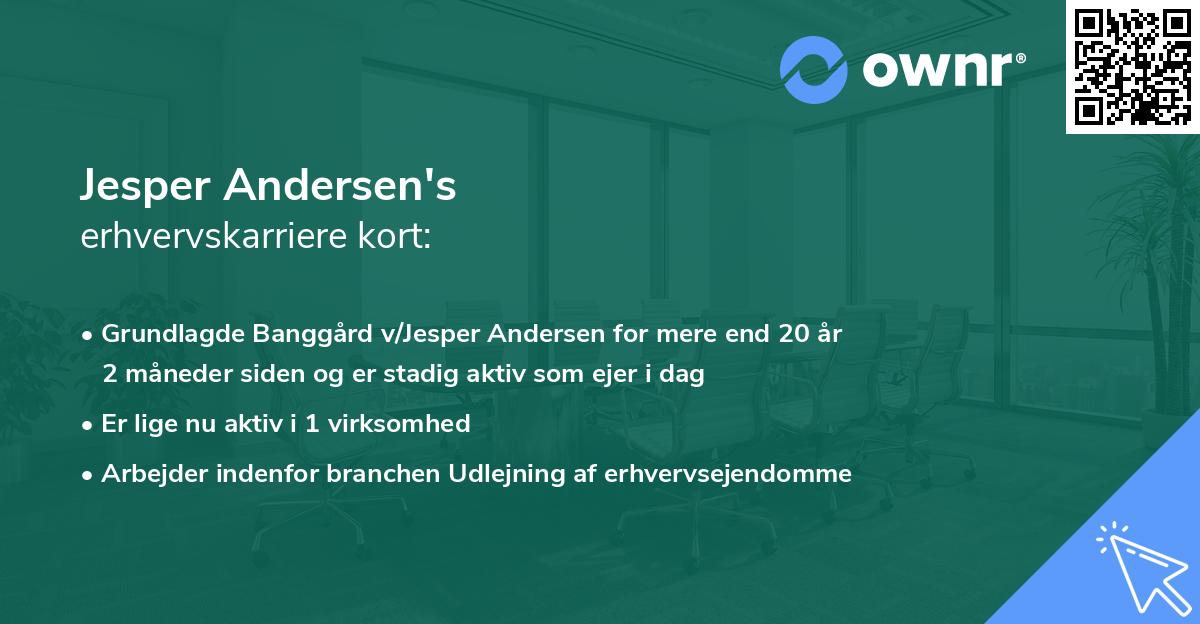 ownr®

Jesper Andersen's
erhvervskarriere kort:

• Grundlagde Banggård v/Jesper Andersen for mere end 20 år 2 måneder siden og er stadig aktiv som ejer i dag
• Er lige nu aktiv i 1 virksomhed
• Arbejder indenfor branchen Udlejning af erhvervsejendomme